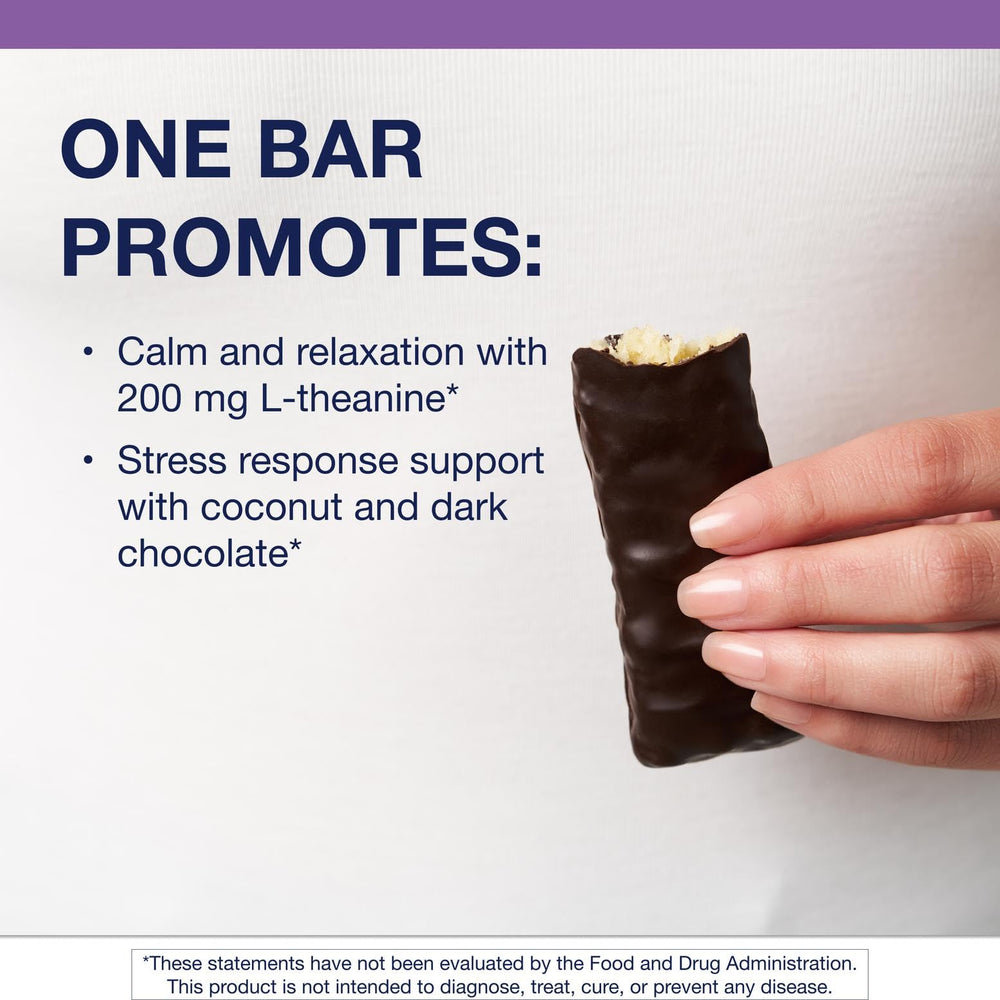 ONE BAR PROMOTES:

• Calm and relaxation with 200 mg L-theanine*

• Stress response support with coconut and dark chocolate*

*These statements have not been evaluated by the Food and Drug Administration. This product is not intended to diagnose, treat, cure, or prevent any disease.